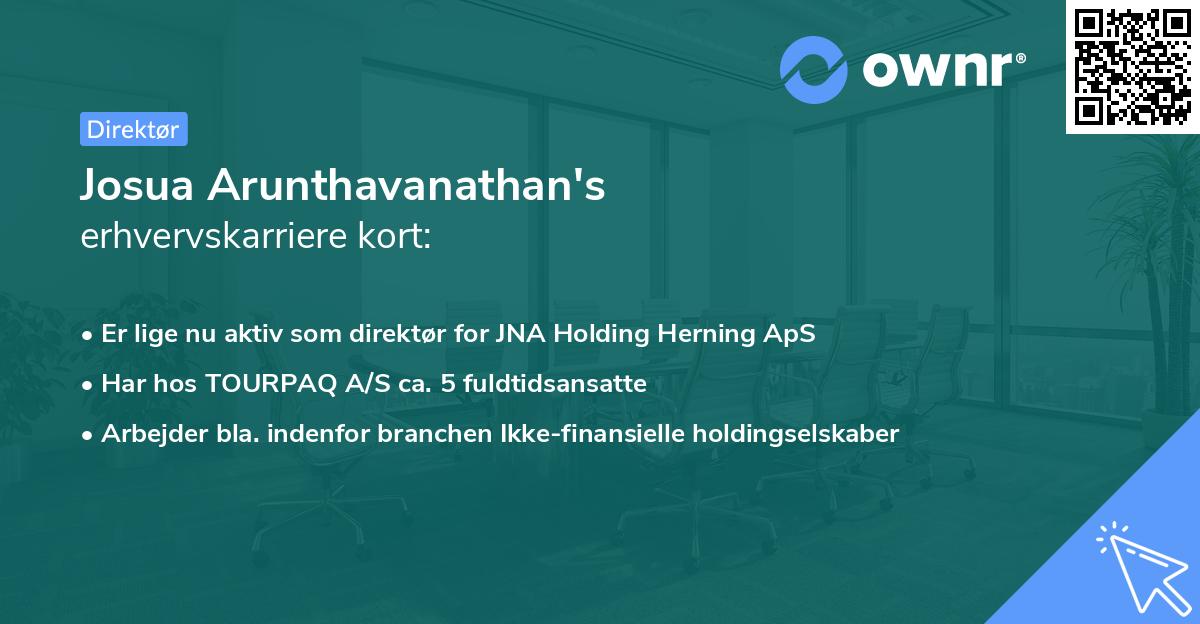 ownr®

Direktør

Josua Arunthavanathan's
erhvervskarriere kort:

• Er lige nu aktiv som direktør for JNA Holding Herning ApS
• Har hos TOURPAQ A/S ca. 5 fuldtidsansatte
• Arbejder bla. indenfor branchen Ikke-finansielle holdingselskaber